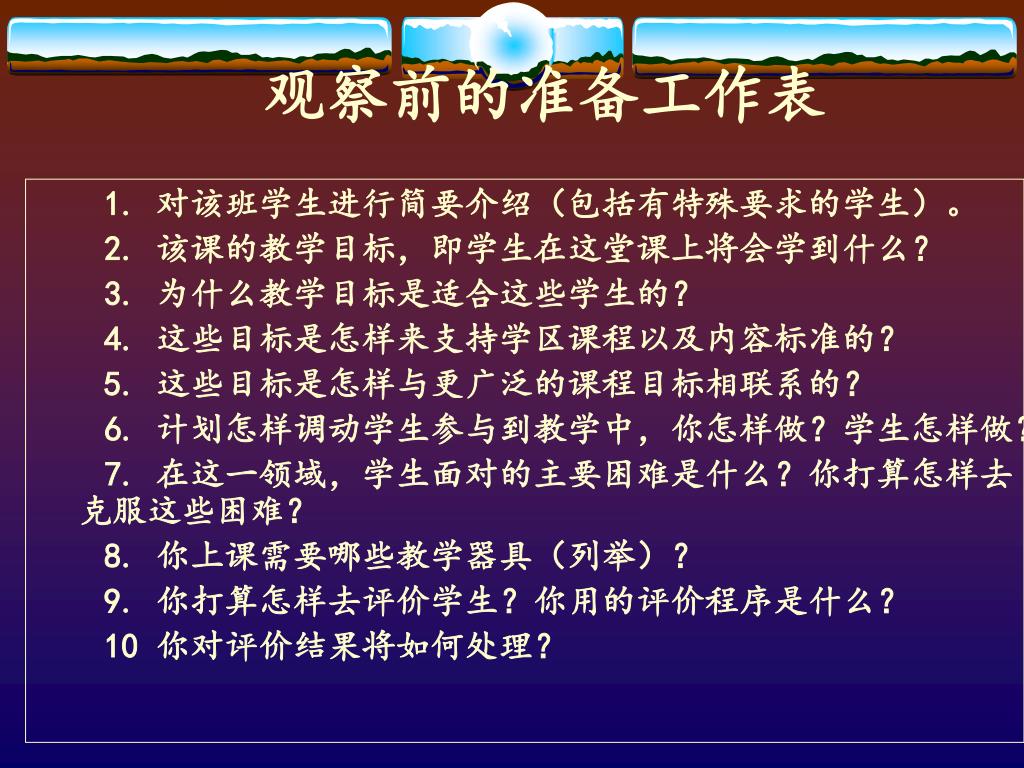 观察前的准备工作表

1. 对该班学生进行简要介绍（包括有特殊要求的学生）。

2. 该课的教学目标，即学生在这堂课上将会学到什么？

3. 为什么教学目标是适合这些学生的？

4. 这些目标是怎样来支持学区课程以及内容标准的？

5. 这些目标是怎样与更广泛的课程目标相联系的？

6. 计划怎样调动学生参与到教学中，你怎样做？学生怎样做？

7. 在这一领域，学生面对的主要困难是什么？你打算怎样去克服这些困难？

8. 你上课需要哪些教学器具（列举）？

9. 你打算怎样去评价学生？你用的评价程序是什么？

10 你对评价结果将如何处理？